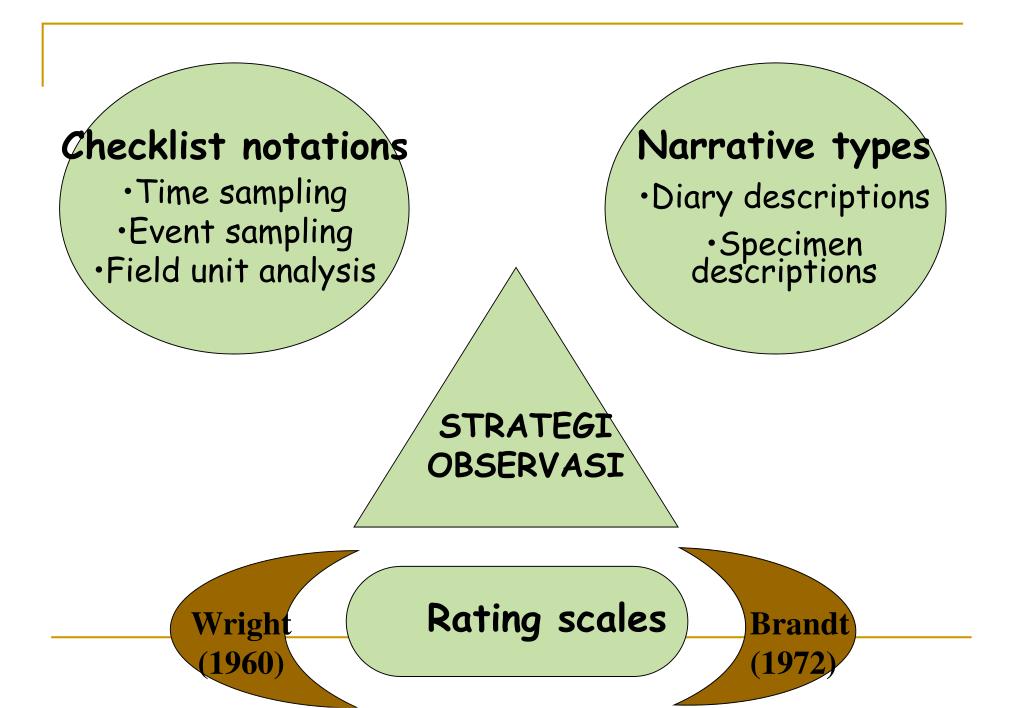 Checklist notations
•Time sampling
•Event sampling
•Field unit analysis

Narrative types
•Diary descriptions
•Specimen descriptions

STRATEGI OBSERVASI

Wright (1960)

Rating scales

Brandt (1972)